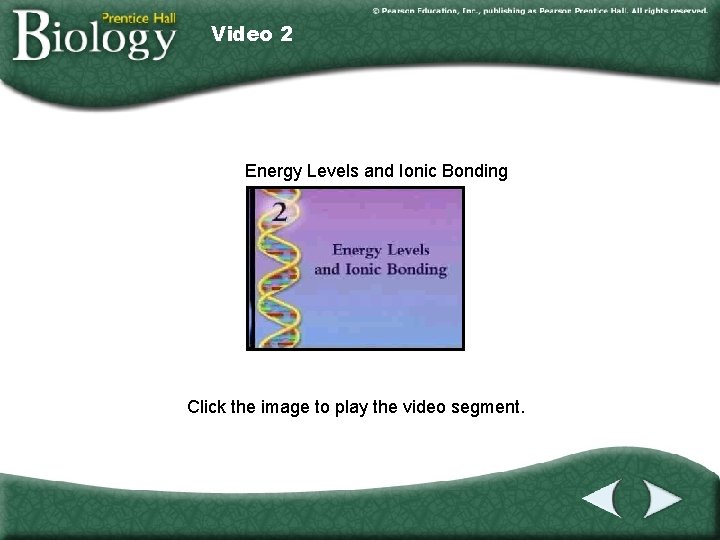 Prentice Hall
Biology

© Pearson Education, Inc., publishing as Pearson Prentice Hall. All rights reserved.

Video 2

Energy Levels and Ionic Bonding

2

Energy Levels
and Ionic Bonding

Click the image to play the video segment.